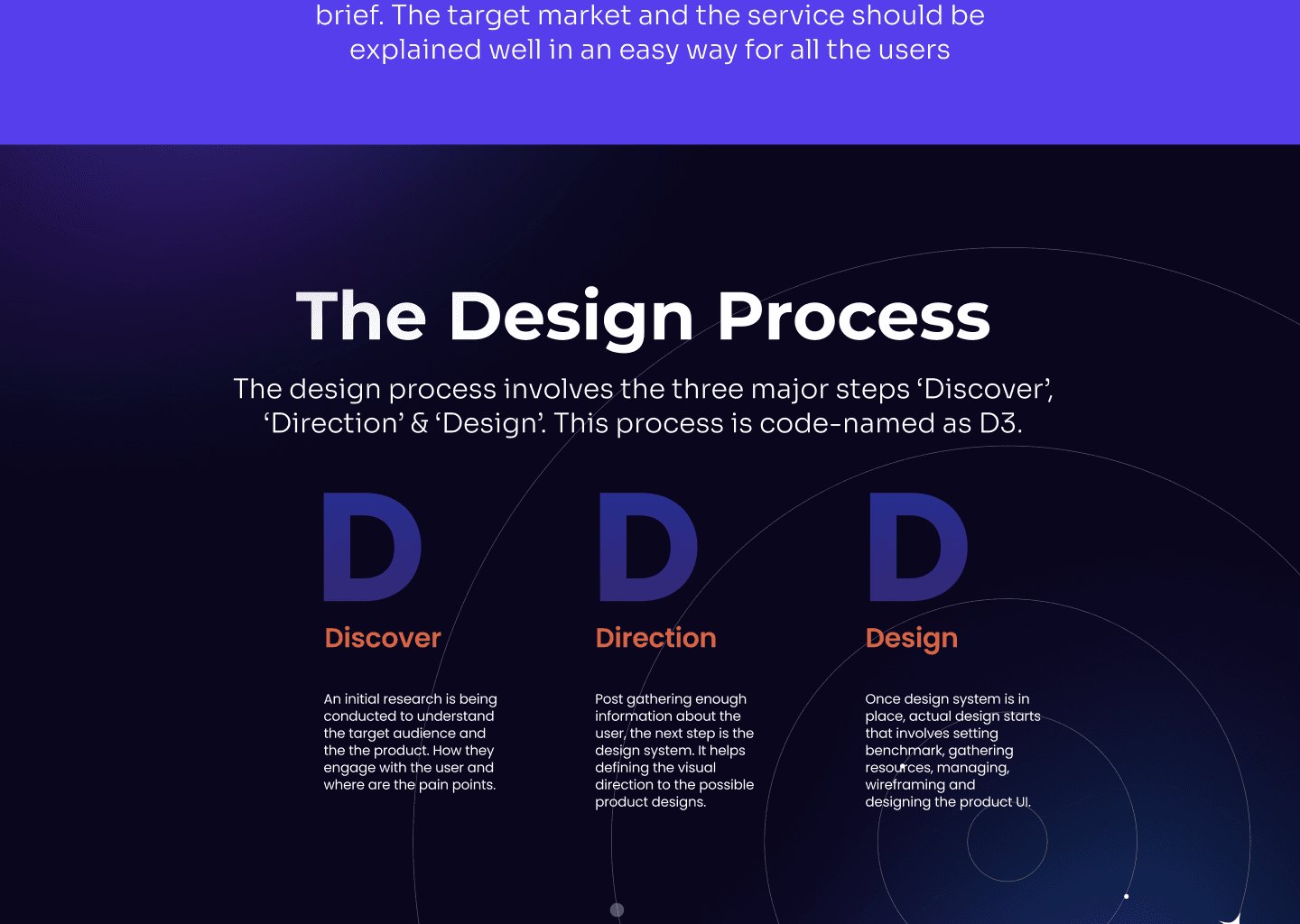 brief. The target market and the service should be explained well in an easy way for all the users

The Design Process

The design process involves the three major steps ‘Discover’, ‘Direction’ & ‘Design’. This process is code-named as D3.

D

Discover

An initial research is being conducted to understand the target audience and the the product. How they engage with the user and where are the pain points.

D

Direction

Post gathering enough information about the user, the next step is the design system. It helps defining the visual direction to the possible product designs.

D

Design

Once design system is in place, actual design starts that involves setting benchmark, gathering resources, managing, wireframing and designing the product UI.